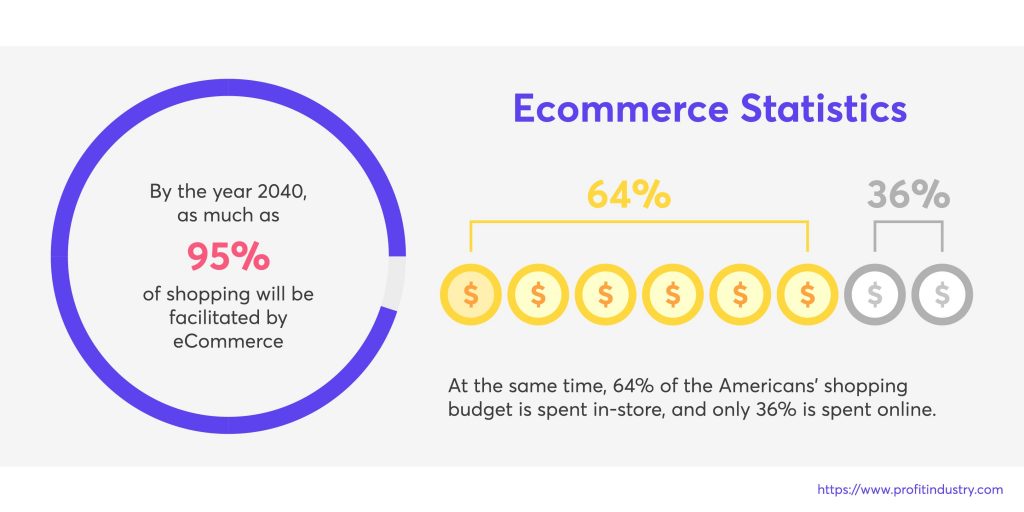 By the year 2040, as much as

95%

of shopping will be facilitated by eCommerce

Ecommerce Statistics

64%

36%

$ $ $ $ $ $ $ $

At the same time, 64% of the Americans' shopping budget is spent in-store, and only 36% is spent online.

https://www.profitindustry.com